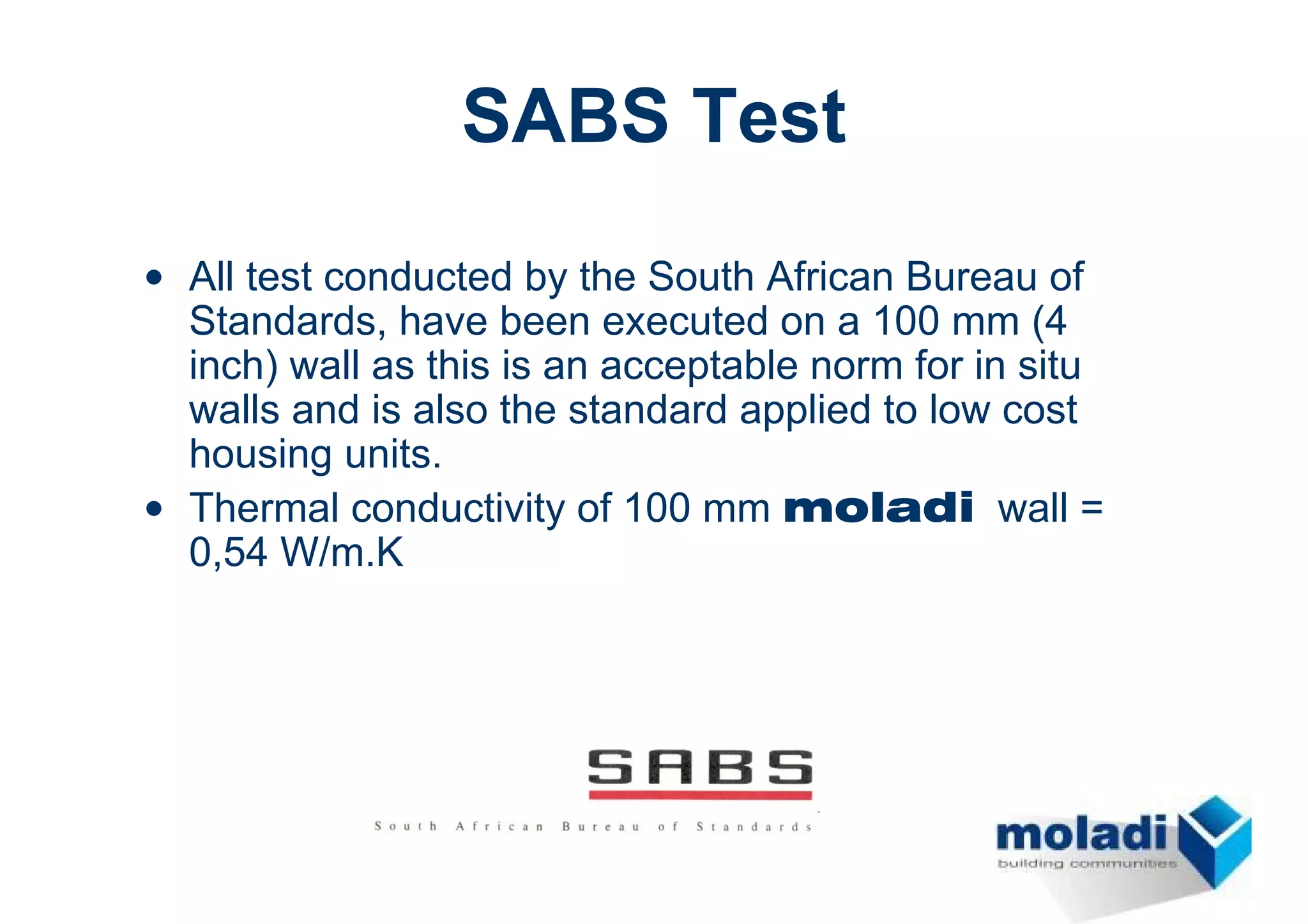 SABS Test

• All test conducted by the South African Bureau of Standards, have been executed on a 100 mm (4 inch) wall as this is an acceptable norm for in situ walls and is also the standard applied to low cost housing units.

• Thermal conductivity of 100 mm moladi wall = 0,54 W/m.K

SABS

South African Bureau of Standards

moladi
building communities